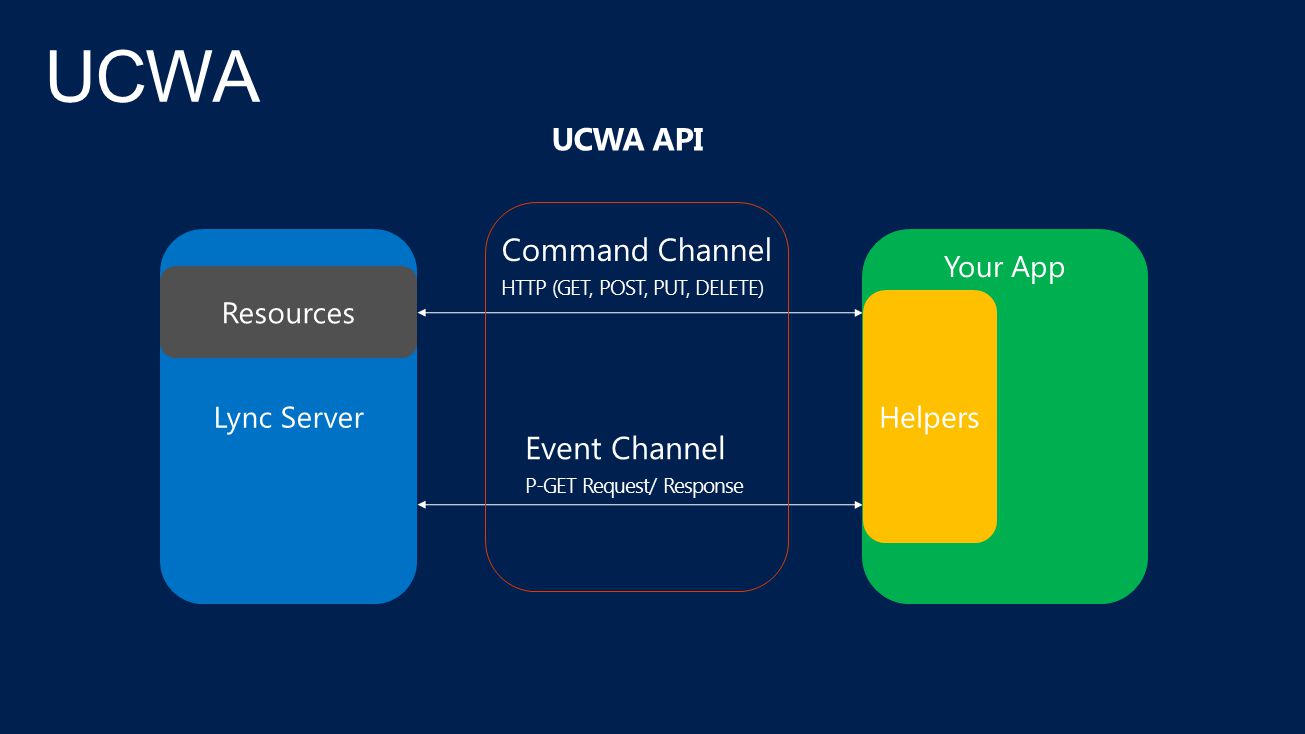 UCWA

UCWA API

Resources

Lync Server

Command Channel
HTTP (GET, POST, PUT, DELETE)

Event Channel
P-GET Request/ Response

Your App

Helpers